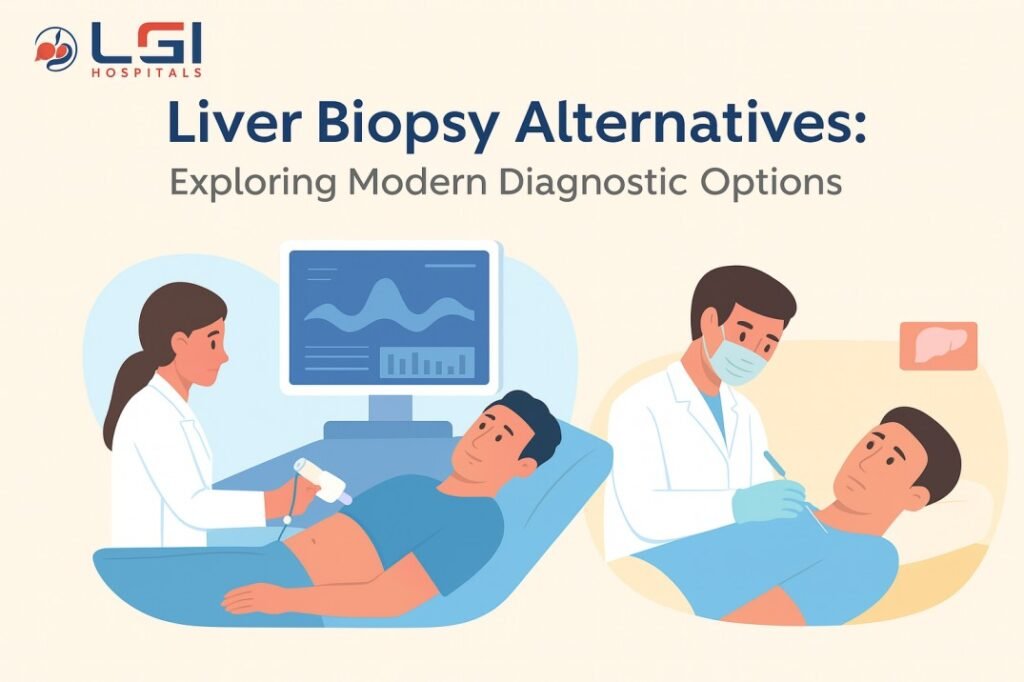 LGI
HOSPITALS

Liver Biopsy Alternatives:
Exploring Modern Diagnostic Options